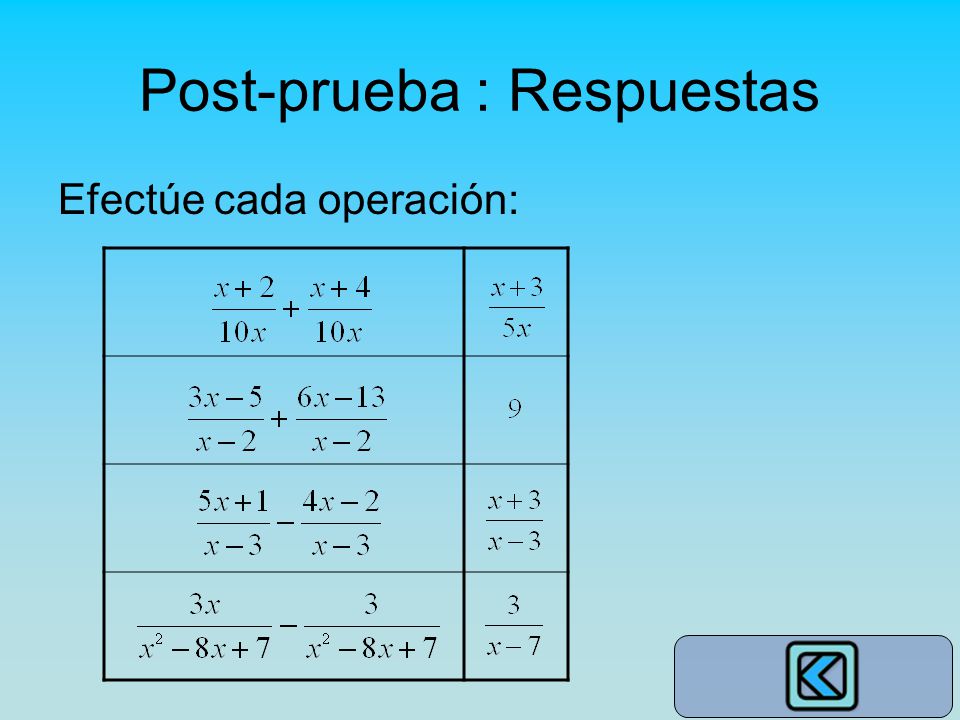 Post-prueba : Respuestas

Efectúe cada operación:

| | |
|---|---|
| $\frac{x+2}{10x}+\frac{x+4}{10x}$ | $\frac{x+3}{5x}$ |
| $\frac{3x-5}{x-2}+\frac{6x-13}{x-2}$ | $9$ |
| $\frac{5x+1}{x-3}-\frac{4x-2}{x-3}$ | $\frac{x+3}{x-3}$ |
| $\frac{3x}{x^2-8x+7}-\frac{3}{x^2-8x+7}$ | $\frac{3}{x-7}$ |